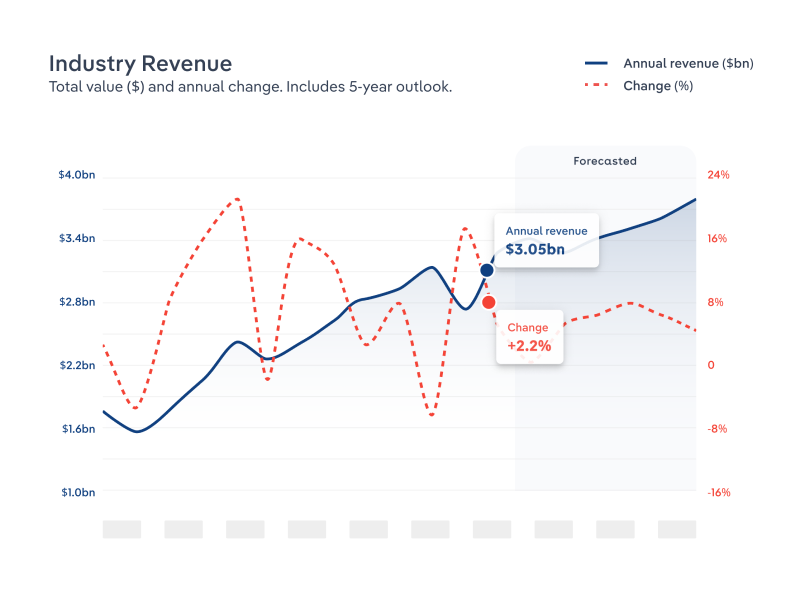 Industry Revenue
Total value ($) and annual change. Includes 5-year outlook.

Annual revenue ($bn)
Change (%)

Forecasted

$4.0bn
$3.4bn
$2.8bn
$2.2bn
$1.6bn
$1.0bn

24%
16%
8%
0
-8%
-16%

Annual revenue
$3.05bn

Change
+2.2%